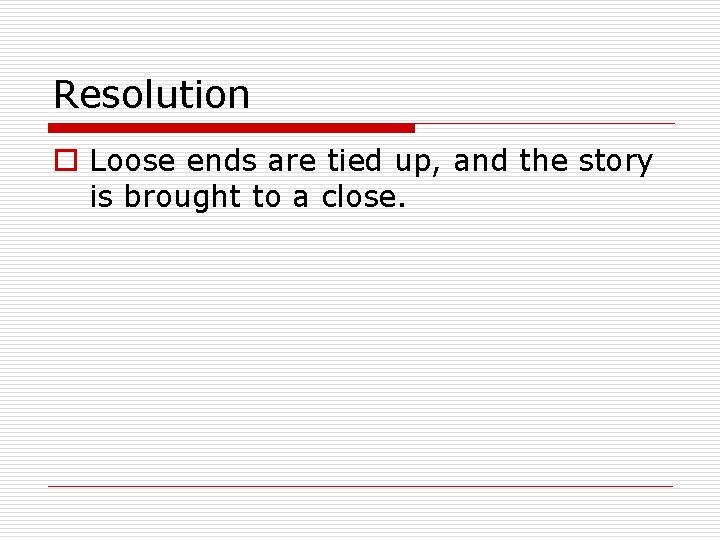 Resolution

Loose ends are tied up, and the story is brought to a close.